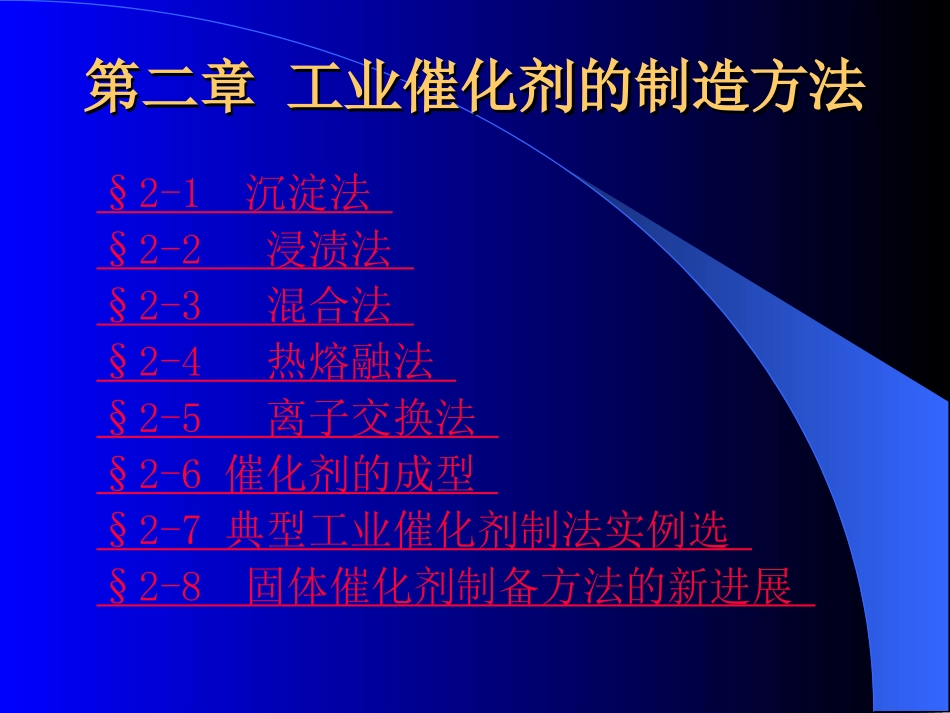 第二章 工业催化剂的制造方法

§2-1 沉淀法
§2-2 浸渍法
§2-3 混合法
§2-4 热熔融法
§2-5 离子交换法
§2-6 催化剂的成型
§2-7 典型工业催化剂制法实例选
§2-8 固体催化剂制备方法的新进展